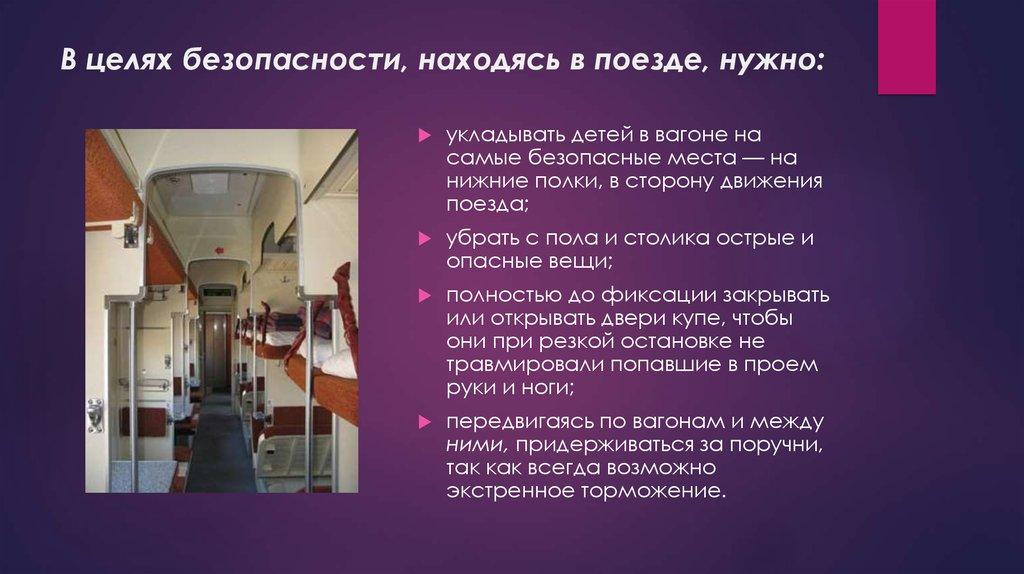 В целях безопасности, находясь в поезде, нужно:

укладывать детей в вагоне на самые безопасные места — на нижние полки, в сторону движения поезда;

убрать с пола и столика острые и опасные вещи;

полностью до фиксации закрывать или открывать двери купе, чтобы они при резкой остановке не травмировали попавшие в проем руки и ноги;

передвигаясь по вагонам и между ними, придерживаться за поручни, так как всегда возможно экстренное торможение.